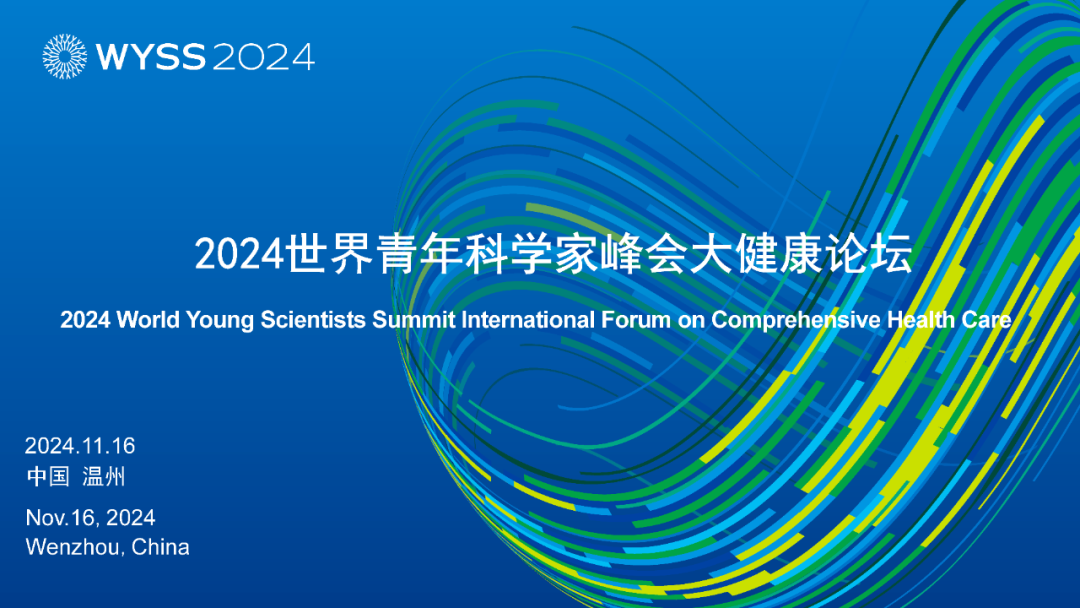 WYSS 2024

2024世界青年科学家峰会大健康论坛

2024 World Young Scientists Summit International Forum on Comprehensive Health Care

2024.11.16
中国 温州

Nov.16, 2024
Wenzhou, China